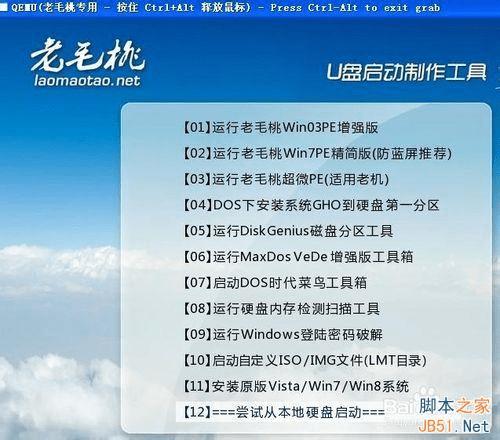 QEMU(老毛桃专用 - 按住 Ctrl+Alt 释放鼠标) - Press Ctrl-Alt to exit grab

老毛桃
laomaotao.net

U盘启动制作工具

【01】运行老毛桃Win03PE增强版
【02】运行老毛桃Win7PE精简版(防蓝屏推荐)
【03】运行老毛桃超微PE(适用老机)
【04】DOS下安装系统GHO到硬盘第一分区
【05】运行DiskGenius磁盘分区工具
【06】运行MaxDos VeDe 增强版工具箱
【07】启动DOS时代菜鸟工具箱
【08】运行硬盘内存检测扫描工具
【09】运行Windows登陆密码破解
【10】启动自定义ISO/IMG文件(LMT目录)
【11】安装原版Vista/Win7/Win8系统
【12】===尝试从本地硬盘启动===

Baidu
脚本之家
JB51.Net